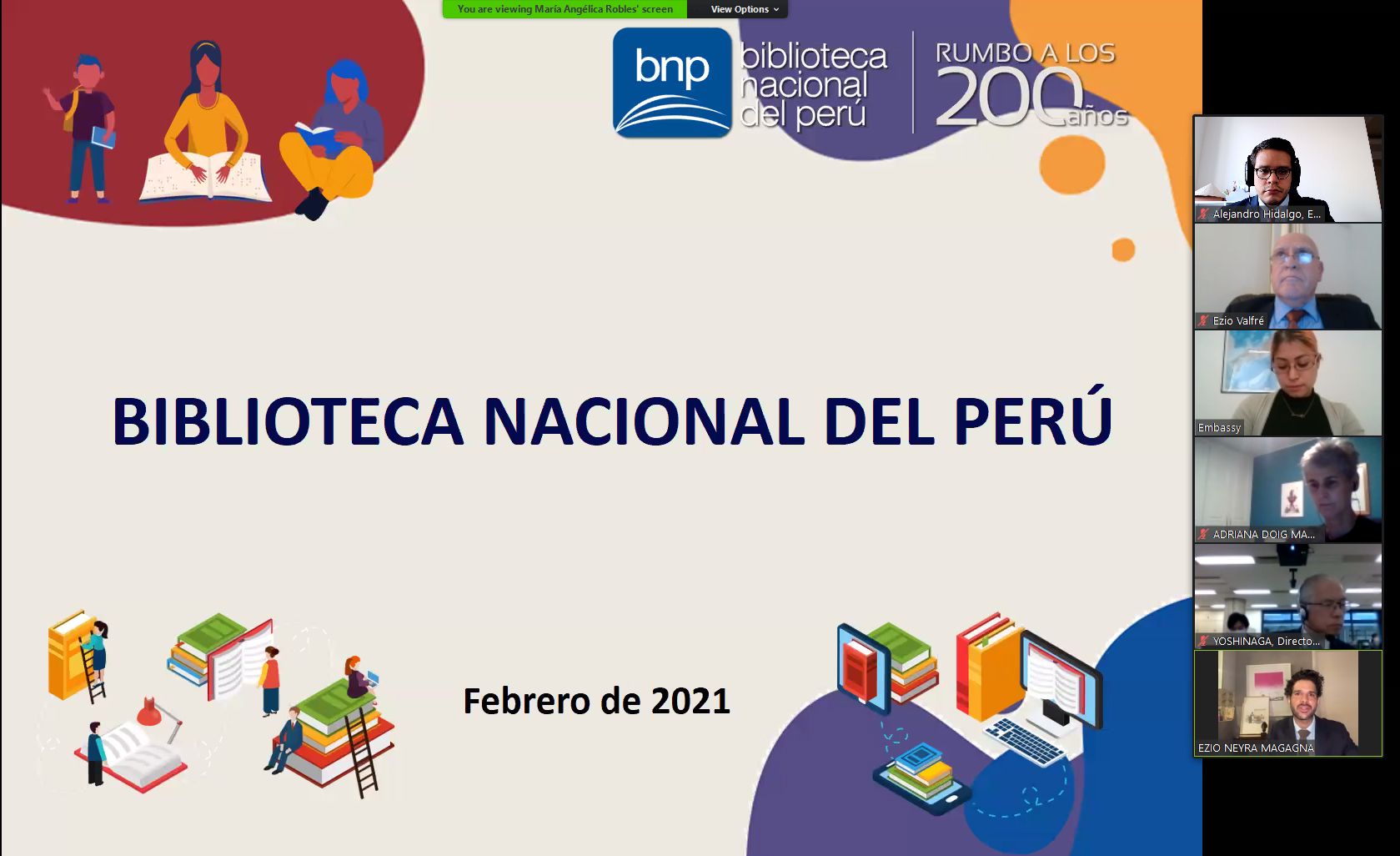 You are viewing María Angélica Robles' screen

View Options

bnp

biblioteca nacional del perú

RUMBO A LOS 200 años

BIBLIOTECA NACIONAL DEL PERÚ

Febrero de 2021

Alejandro Hidalgo, E...

Ezio Valfré

Embassy

ADRIANA DOIG MA...

YOSHINAGA, Directo...

EZIO NEYRA MAGAGNA